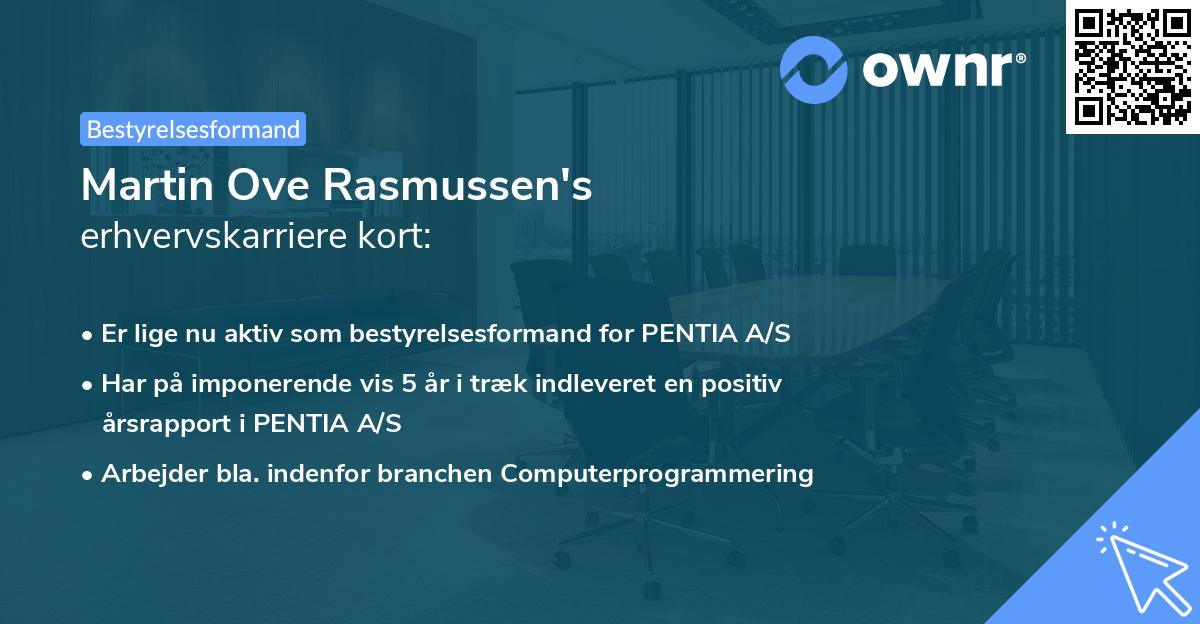 ownr®

Bestyrelsesformand

Martin Ove Rasmussen's
erhvervskarriere kort:

• Er lige nu aktiv som bestyrelsesformand for PENTIA A/S
• Har på imponerende vis 5 år i træk indleveret en positiv årsrapport i PENTIA A/S
• Arbejder bla. indenfor branchen Computerprogrammering